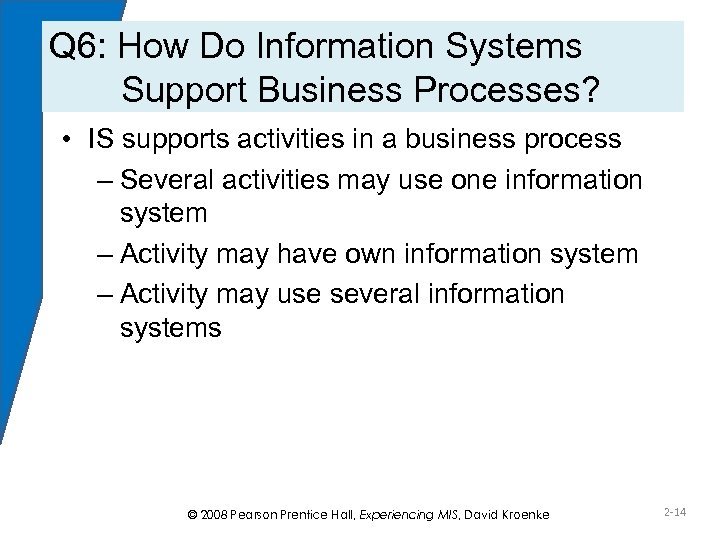 Q6: How Do Information Systems Support Business Processes?

• IS supports activities in a business process
– Several activities may use one information system
– Activity may have own information system
– Activity may use several information systems

© 2008 Pearson Prentice Hall, Experiencing MIS, David Kroenke

2-14